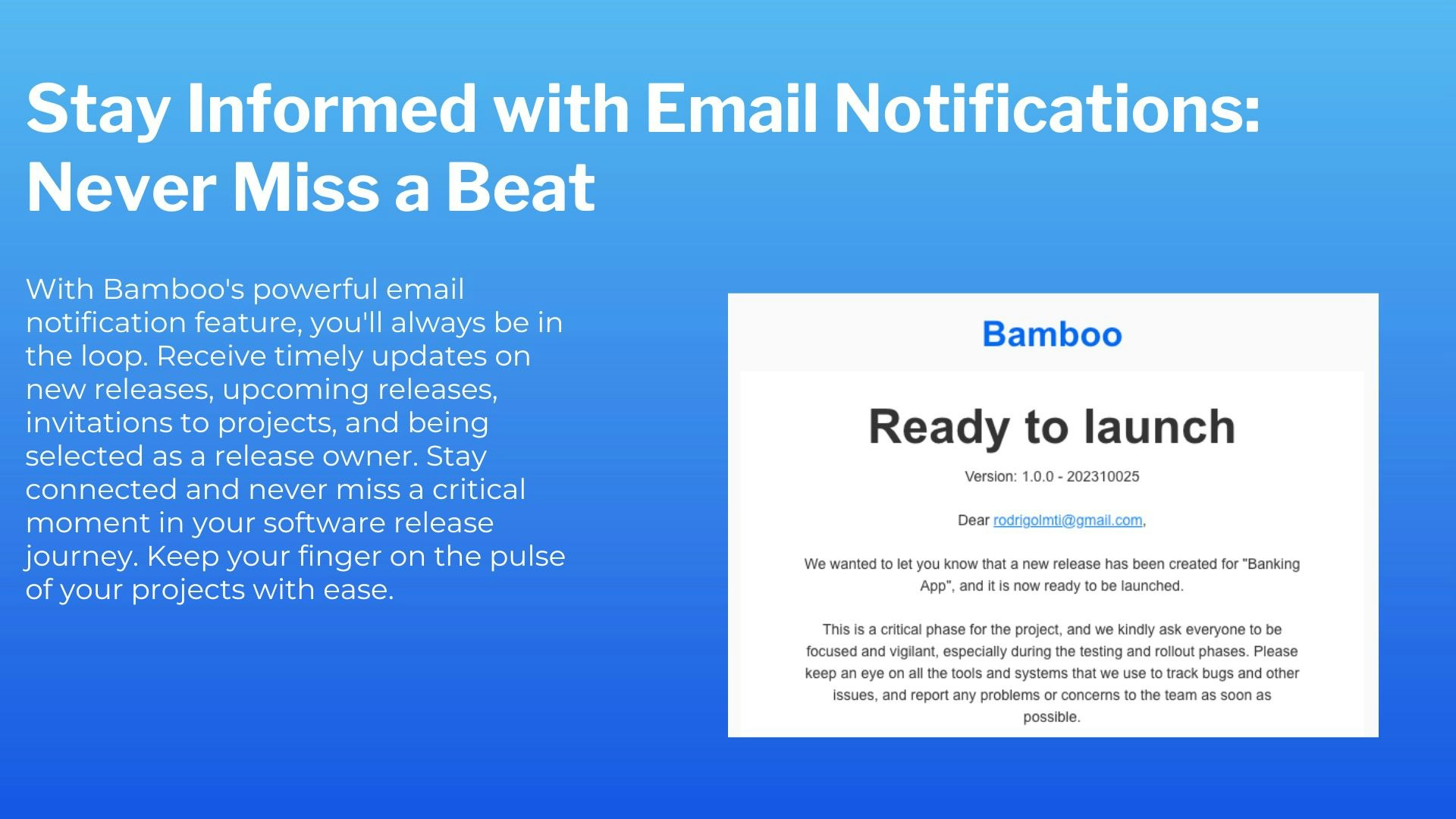 Stay Informed with Email Notifications: Never Miss a Beat

With Bamboo's powerful email notification feature, you'll always be in the loop. Receive timely updates on new releases, upcoming releases, invitations to projects, and being selected as a release owner. Stay connected and never miss a critical moment in your software release journey. Keep your finger on the pulse of your projects with ease.

Bamboo

Ready to launch

Version: 1.0.0 - 202310025

Dear rodrigolmti@gmail.com,

We wanted to let you know that a new release has been created for "Banking App", and it is now ready to be launched.

This is a critical phase for the project, and we kindly ask everyone to be focused and vigilant, especially during the testing and rollout phases. Please keep an eye on all the tools and systems that we use to track bugs and other issues, and report any problems or concerns to the team as soon as possible.